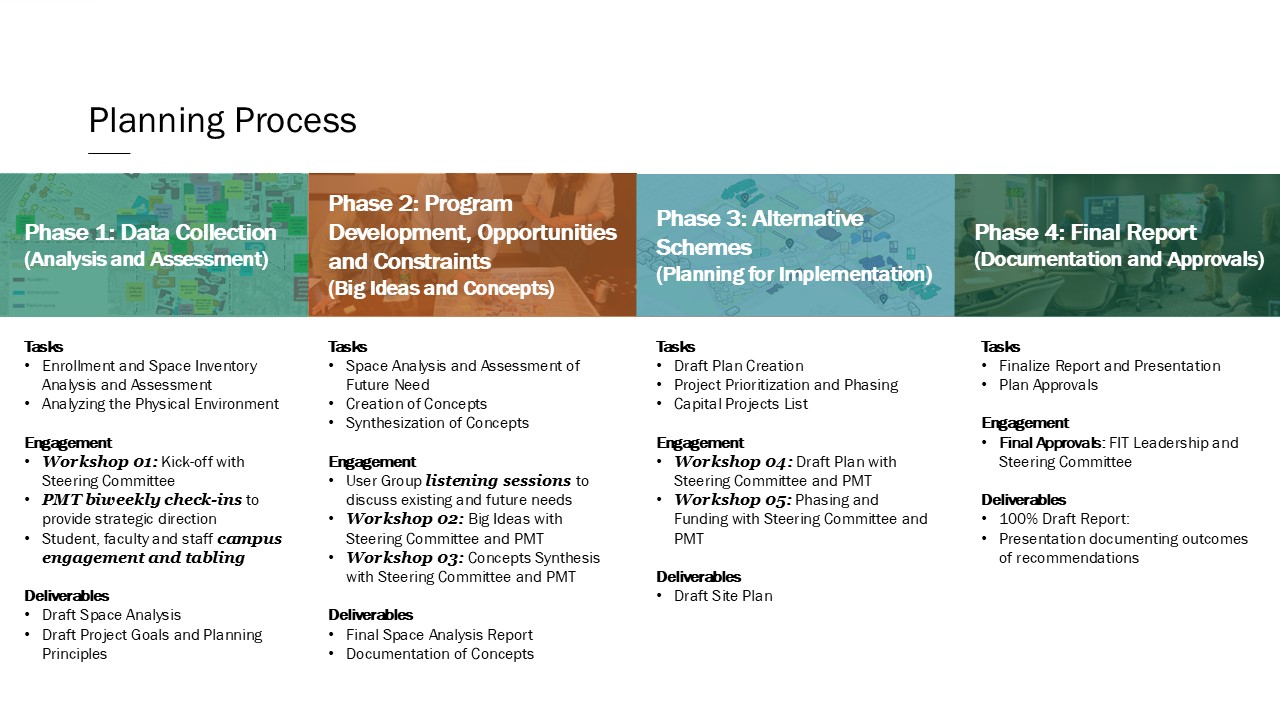 Planning Process

Phase 1: Data Collection
(Analysis and Assessment)

Tasks
• Enrollment and Space Inventory Analysis and Assessment
• Analyzing the Physical Environment

Engagement
• Workshop 01: Kick-off with Steering Committee
• PMT biweekly check-ins to provide strategic direction
• Student, faculty and staff campus engagement and tabling

Deliverables
• Draft Space Analysis
• Draft Project Goals and Planning Principles

Phase 2: Program Development, Opportunities and Constraints
(Big Ideas and Concepts)

Tasks
• Space Analysis and Assessment of Future Need
• Creation of Concepts
• Synthesization of Concepts

Engagement
• User Group listening sessions to discuss existing and future needs
• Workshop 02: Big Ideas with Steering Committee and PMT
• Workshop 03: Concepts Synthesis with Steering Committee and PMT

Deliverables
• Final Space Analysis Report
• Documentation of Concepts

Phase 3: Alternative Schemes
(Planning for Implementation)

Tasks
• Draft Plan Creation
• Project Prioritization and Phasing
• Capital Projects List

Engagement
• Workshop 04: Draft Plan with Steering Committee and PMT
• Workshop 05: Phasing and Funding with Steering Committee and PMT

Deliverables
• Draft Site Plan

Phase 4: Final Report
(Documentation and Approvals)

Tasks
• Finalize Report and Presentation
• Plan Approvals

Engagement
• Final Approvals: FIT Leadership and Steering Committee

Deliverables
• 100% Draft Report:
• Presentation documenting outcomes of recommendations